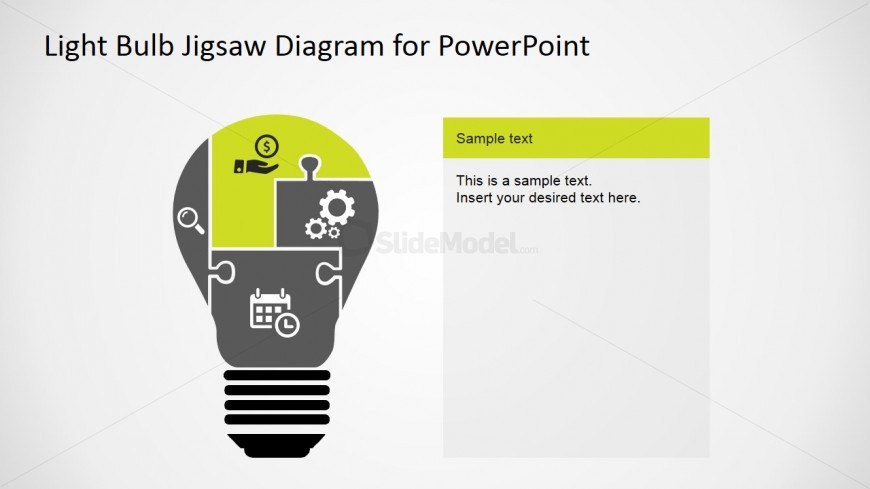 Light Bulb Jigsaw Diagram for PowerPoint

Sample text

This is a sample text.
Insert your desired text here.

SlideModel.com